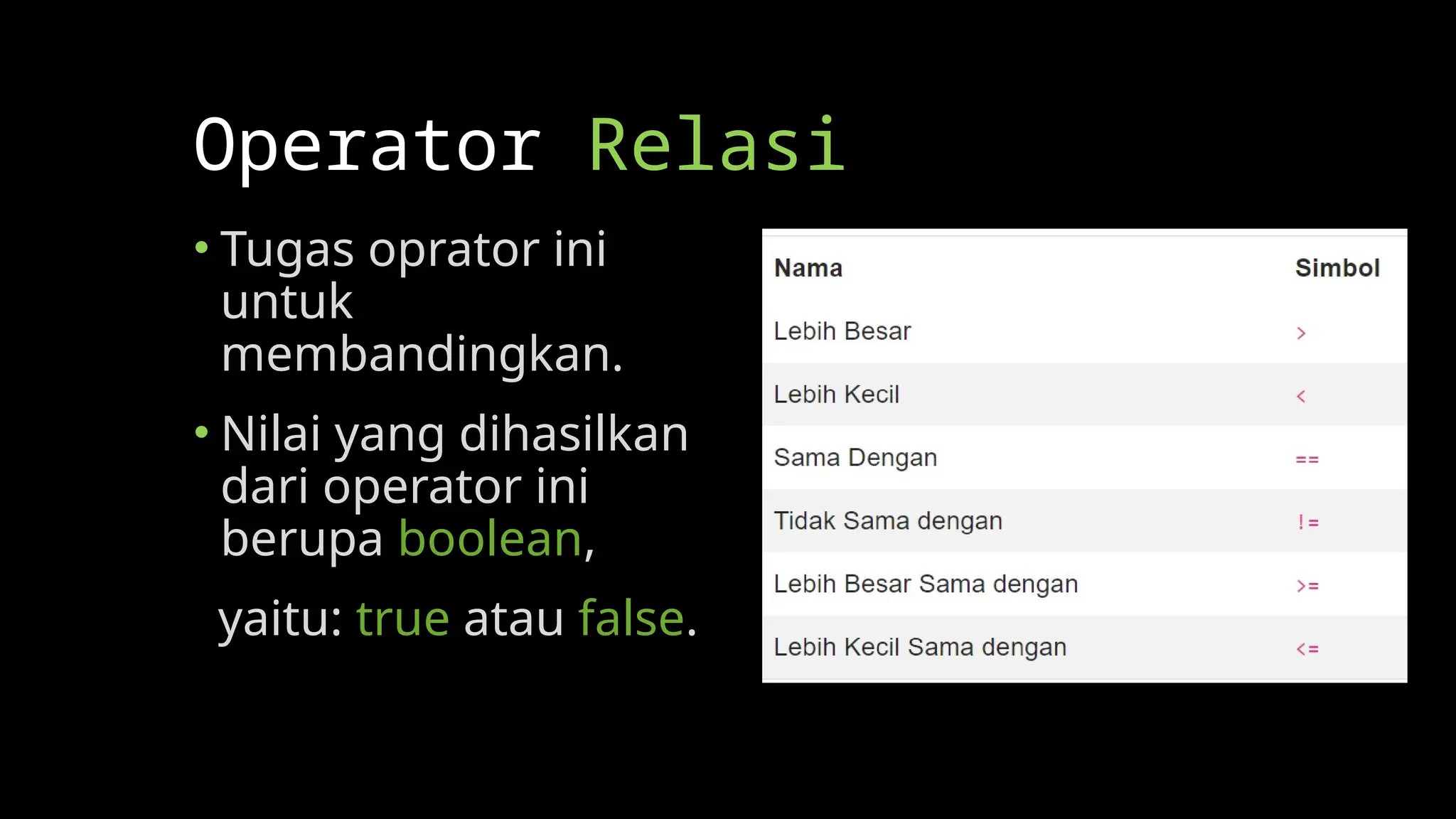 Operator Relasi

• Tugas oprator ini untuk membandingkan.

• Nilai yang dihasilkan dari operator ini berupa boolean,

yaitu: true atau false.

| Nama | Simbol |
|---|---|
| Lebih Besar | > |
| Lebih Kecil | < |
| Sama Dengan | == |
| Tidak Sama dengan | != |
| Lebih Besar Sama dengan | >= |
| Lebih Kecil Sama dengan | <= |